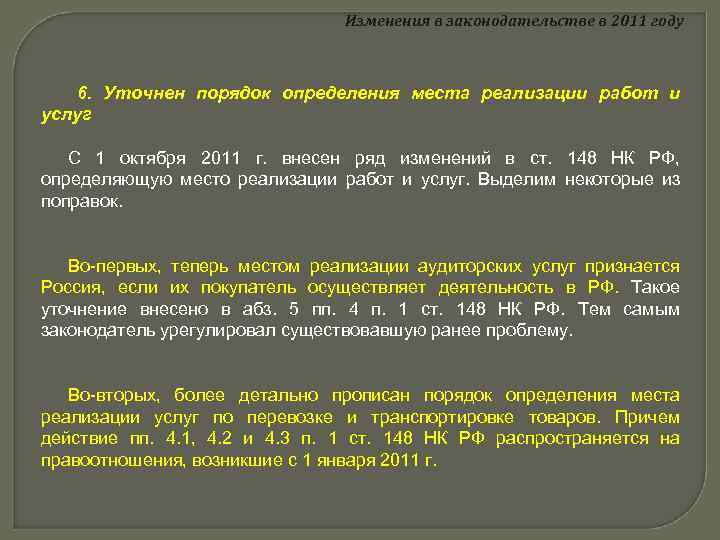 Изменения в законодательстве в 2011 году

6. Уточнен порядок определения места реализации работ и услуг

С 1 октября 2011 г. внесен ряд изменений в ст. 148 НК РФ, определяющую место реализации работ и услуг. Выделим некоторые из поправок.

Во-первых, теперь местом реализации аудиторских услуг признается Россия, если их покупатель осуществляет деятельность в РФ. Такое уточнение внесено в абз. 5 пп. 4 п. 1 ст. 148 НК РФ. Тем самым законодатель урегулировал существовавшую ранее проблему.

Во-вторых, более детально прописан порядок определения места реализации услуг по перевозке и транспортировке товаров. Причем действие пп. 4.1, 4.2 и 4.3 п. 1 ст. 148 НК РФ распространяется на правоотношения, возникшие с 1 января 2011 г.